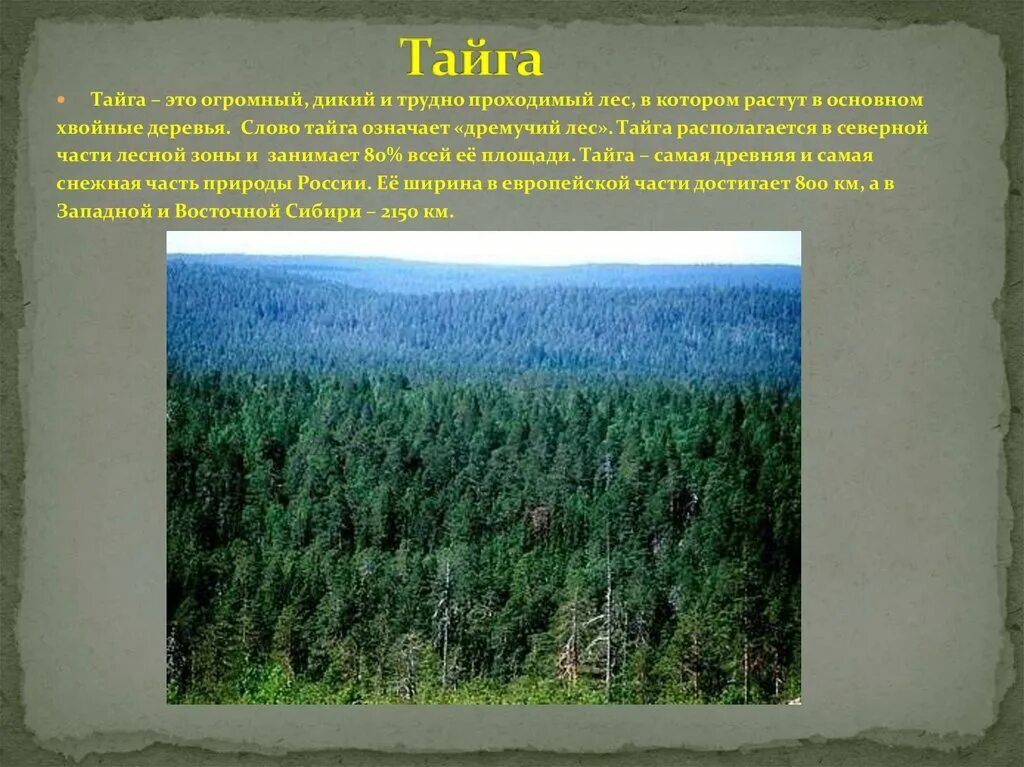 Тайга

Тайга – это огромный, дикий и трудно проходимый лес, в котором растут в основном хвойные деревья. Слово тайга означает «дремучий лес». Тайга располагается в северной части лесной зоны и занимает 80% всей её площади. Тайга – самая древняя и самая снежная часть природы России. Её ширина в европейской части достигает 800 км, а в Западной и Восточной Сибири – 2150 км.